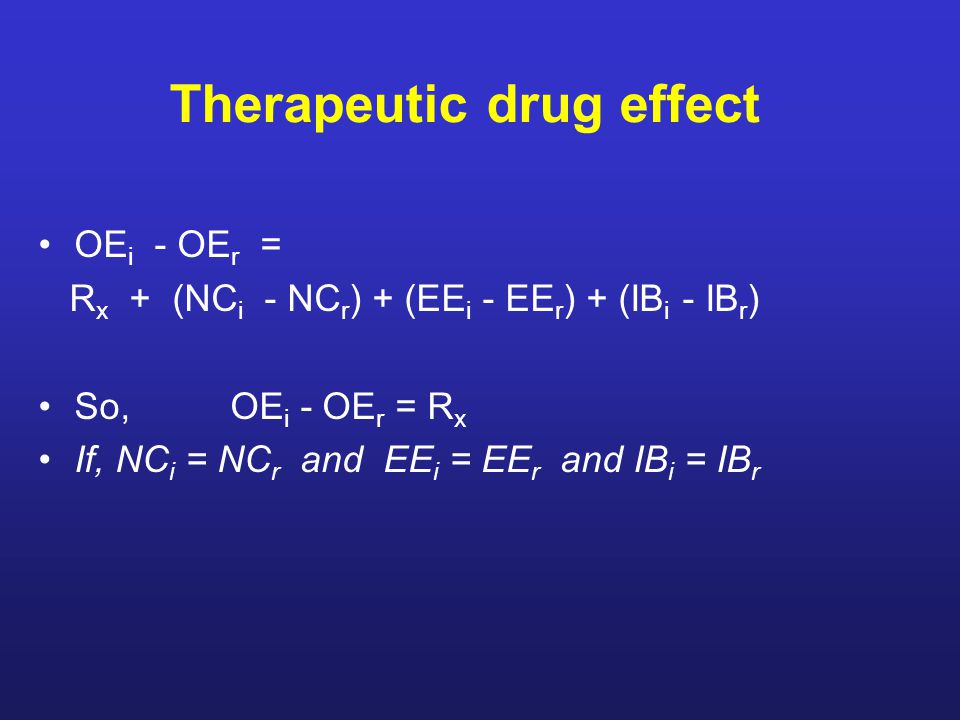 Therapeutic drug effect

• $OE_i - OE_r =$
$R_x + (NC_i - NC_r) + (EE_i - EE_r) + (IB_i - IB_r)$

• So, $OE_i - OE_r = R_x$
• If, $NC_i = NC_r$ and $EE_i = EE_r$ and $IB_i = IB_r$